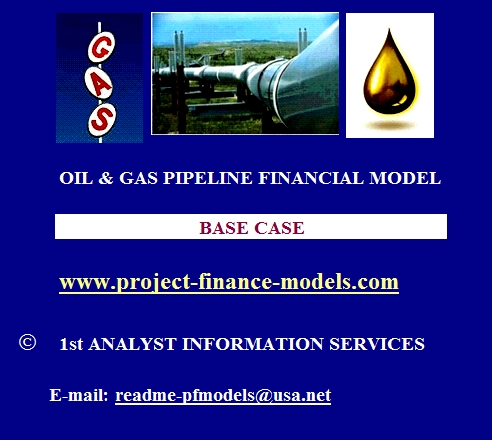 GAS

OIL & GAS PIPELINE FINANCIAL MODEL

BASE CASE

www.project-finance-models.com

© 1st ANALYST INFORMATION SERVICES

E-mail: readme-pfmodels@usa.net